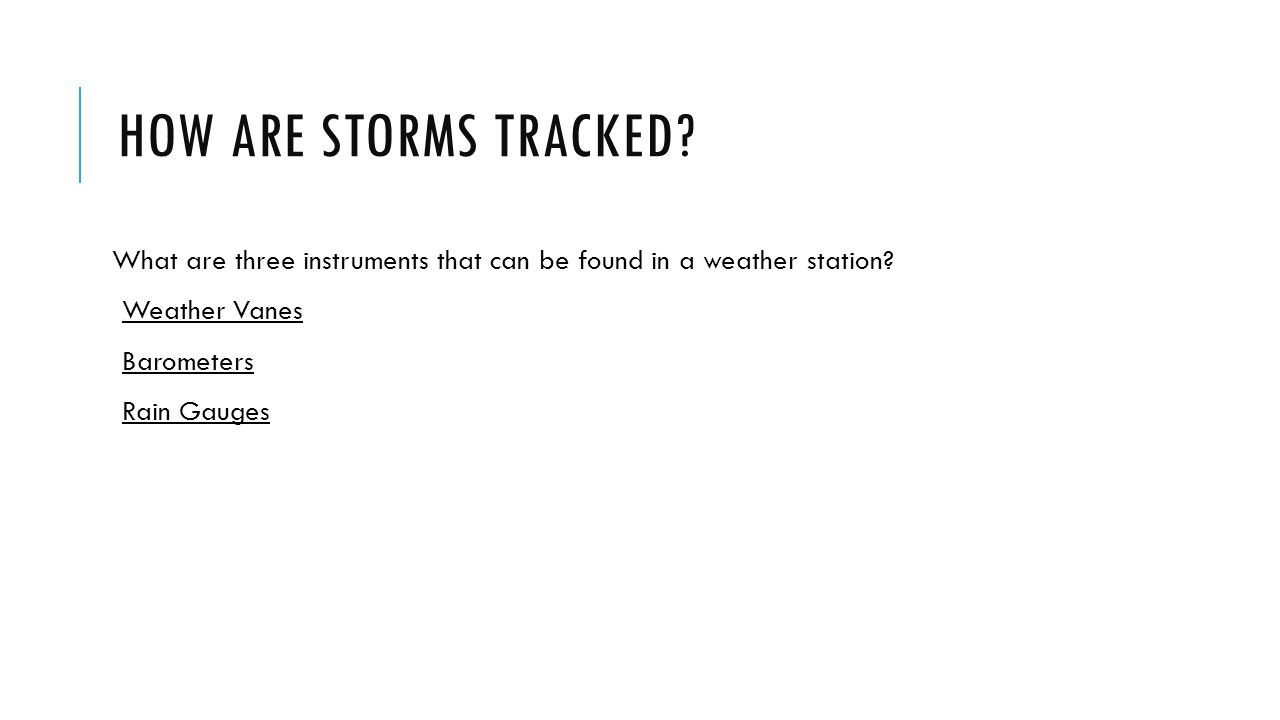 HOW ARE STORMS TRACKED?

What are three instruments that can be found in a weather station?

Weather Vanes

Barometers

Rain Gauges